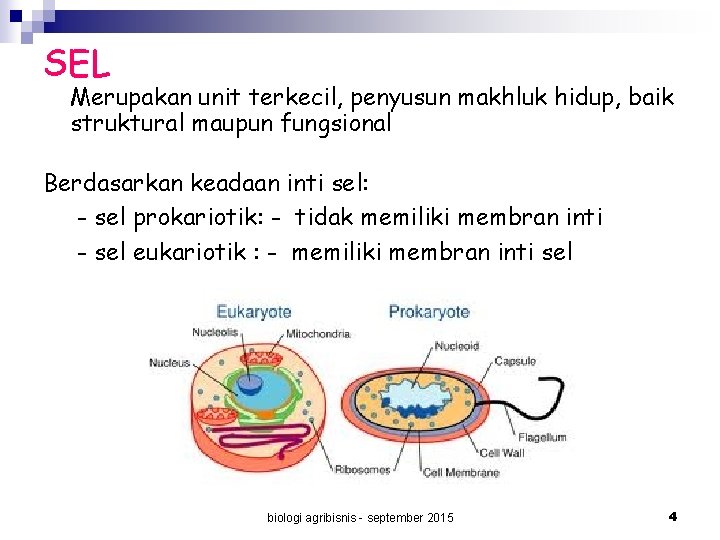 SEL

Merupakan unit terkecil, penyusun makhluk hidup, baik struktural maupun fungsional

Berdasarkan keadaan inti sel:

- sel prokariotik: - tidak memiliki membran inti
- sel eukariotik : - memiliki membran inti sel

Eukaryote

Nucleolis

Mitochondria

Nucleus

Ribosomes

Prokaryote

Nucleoid

Capsule

Flagellum

Cell Wall

Cell Membrane

biologi agribisnis - september 2015

4